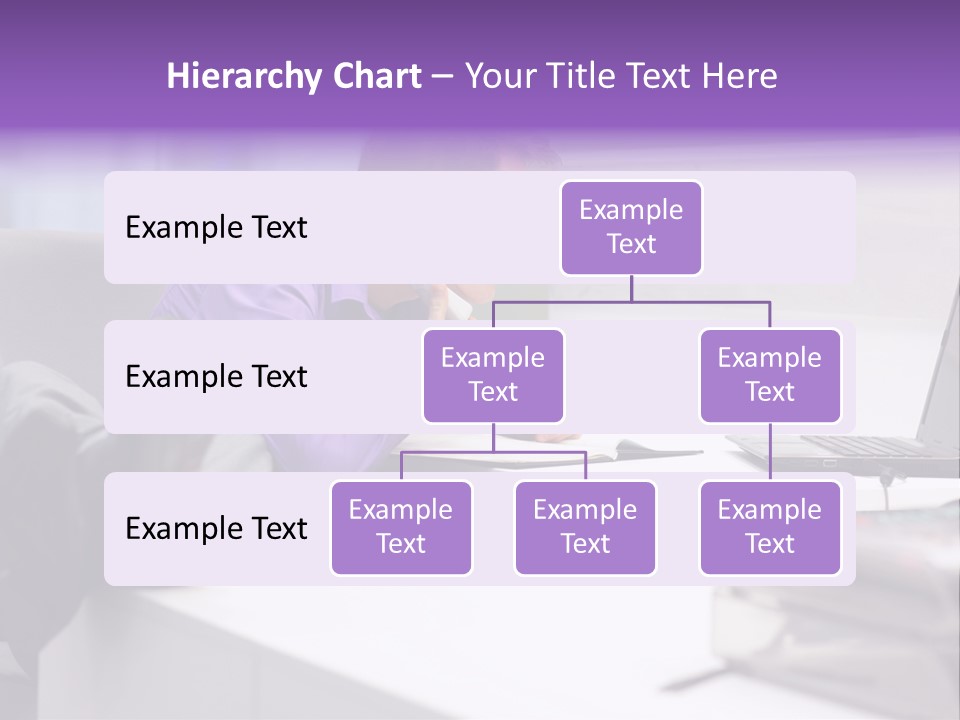 Hierarchy Chart – Your Title Text Here

Example Text

Example Text

Example Text

Example Text

Example Text

Example Text

Example Text

Example Text

Example Text